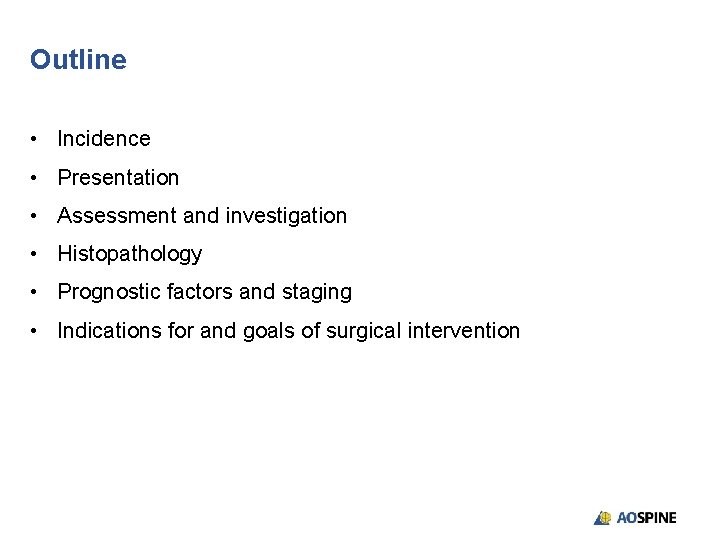 Outline

• Incidence
• Presentation
• Assessment and investigation
• Histopathology
• Prognostic factors and staging
• Indications for and goals of surgical intervention

AOSPINE